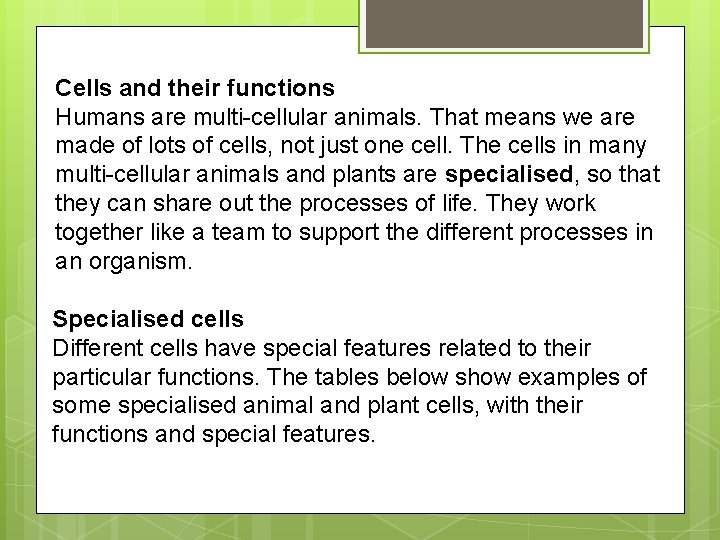 Cells and their functions
Humans are multi-cellular animals. That means we are made of lots of cells, not just one cell. The cells in many multi-cellular animals and plants are specialised, so that they can share out the processes of life. They work together like a team to support the different processes in an organism.

Specialised cells
Different cells have special features related to their particular functions. The tables below show examples of some specialised animal and plant cells, with their functions and special features.